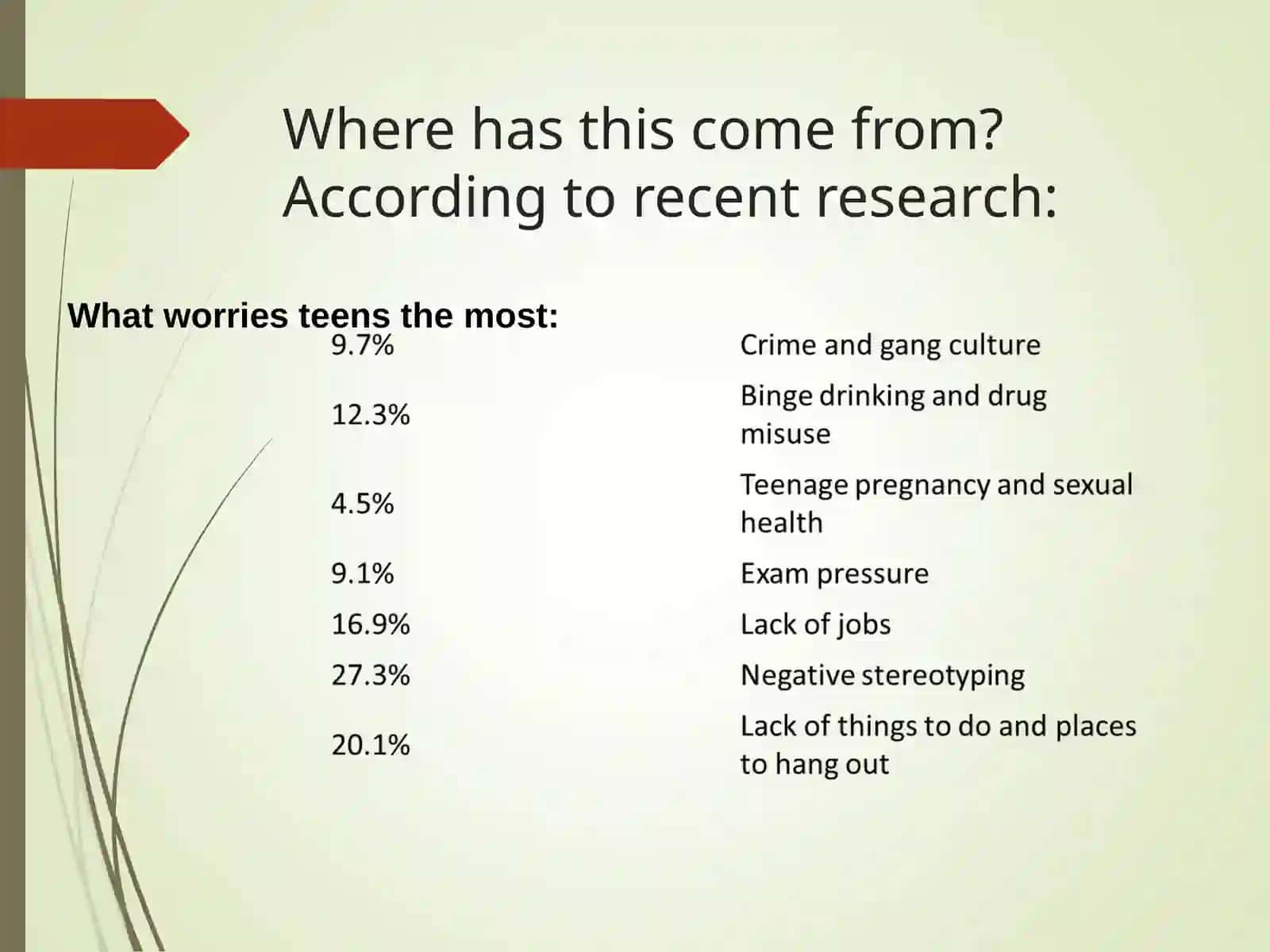 Where has this come from?
According to recent research:

What worries teens the most:

| | |
|---|---|
| 9.7% | Crime and gang culture |
| 12.3% | Binge drinking and drug misuse |
| 4.5% | Teenage pregnancy and sexual health |
| 9.1% | Exam pressure |
| 16.9% | Lack of jobs |
| 27.3% | Negative stereotyping |
| 20.1% | Lack of things to do and places to hang out |